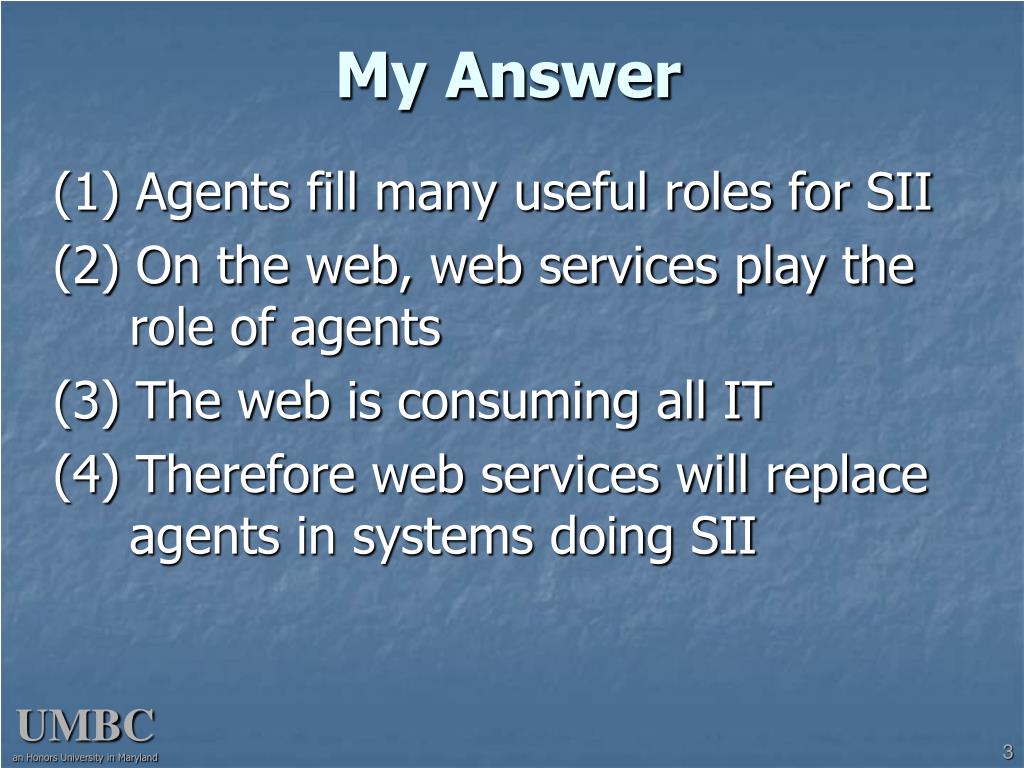 My Answer

(1) Agents fill many useful roles for SII

(2) On the web, web services play the role of agents

(3) The web is consuming all IT

(4) Therefore web services will replace agents in systems doing SII

UMBC
an Honors University in Maryland

3